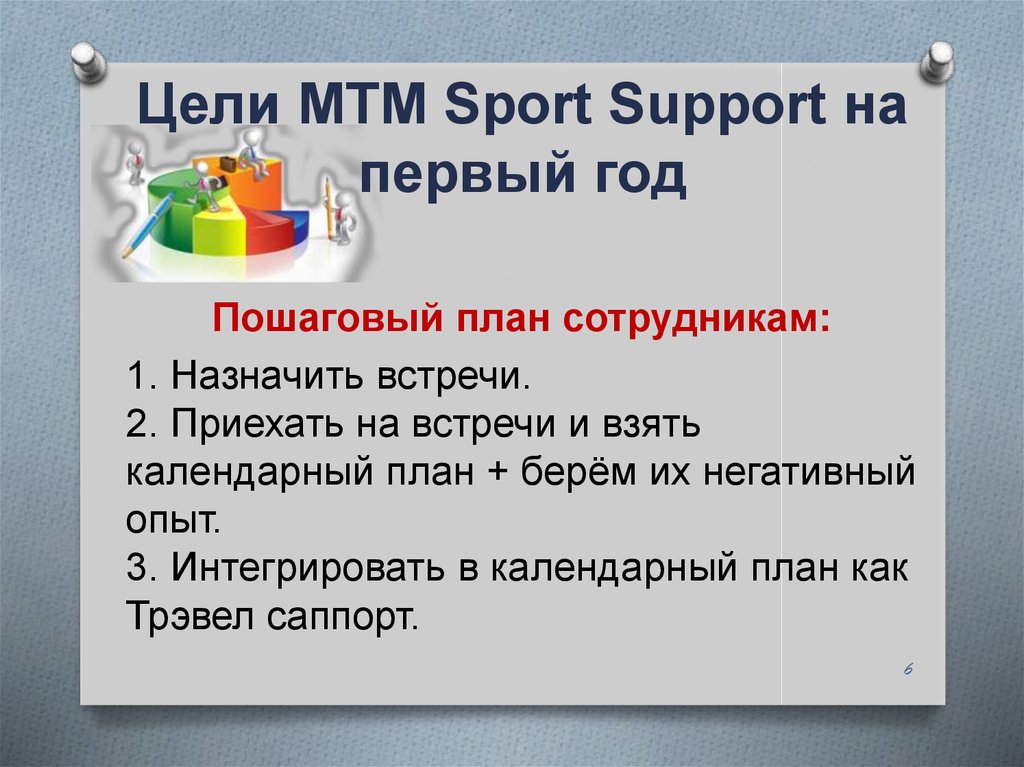 Цели MTM Sport Support на первый год

Пошаговый план сотрудникам:

1. Назначить встречи.
2. Приехать на встречи и взять календарный план + берём их негативный опыт.
3. Интегрировать в календарный план как Трэвел саппорт.

6